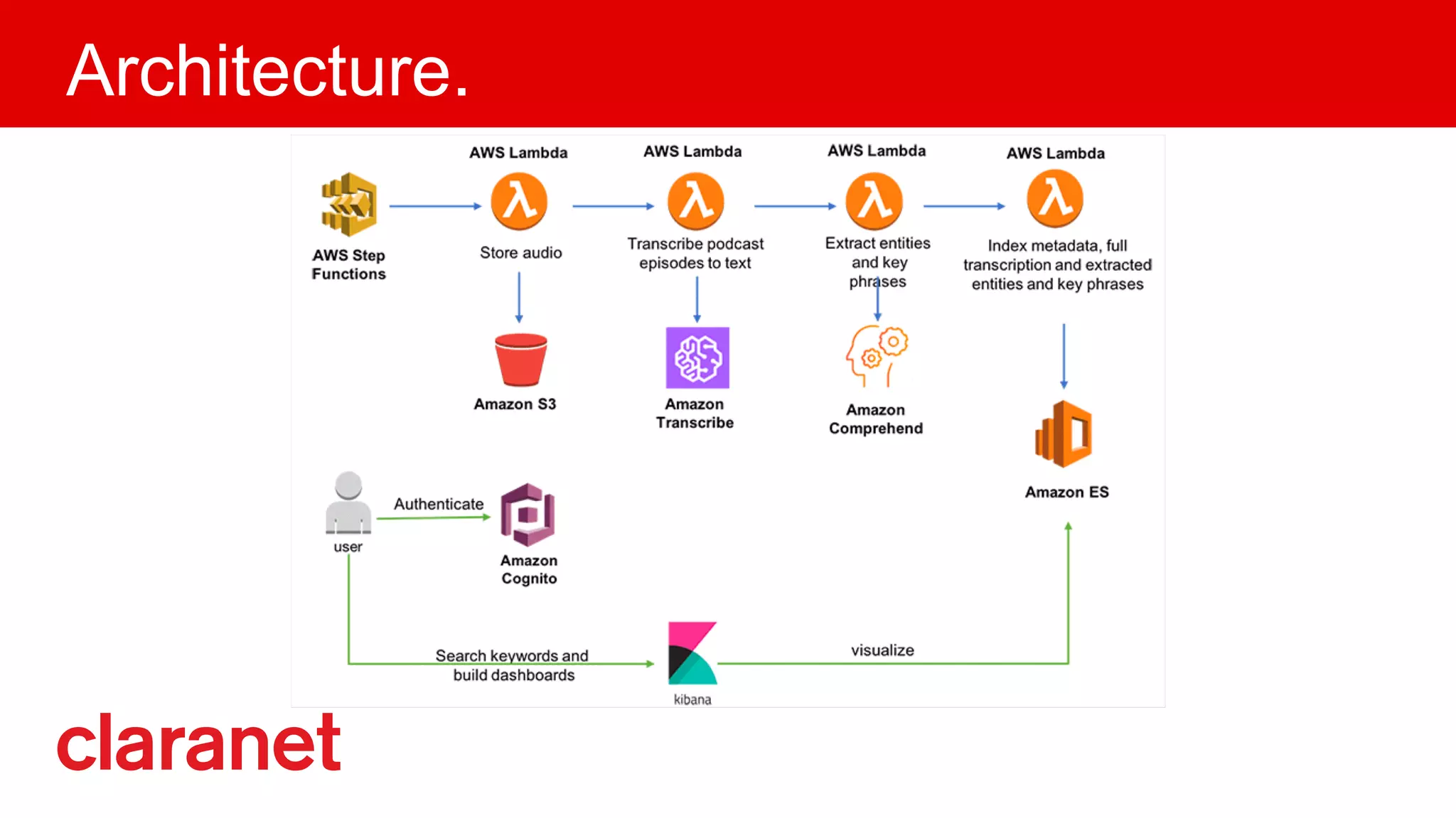 Architecture.

AWS Step Functions

AWS Lambda

Store audio

Amazon S3

AWS Lambda

Transcribe podcast episodes to text

Amazon Transcribe

AWS Lambda

Extract entities and key phrases

Amazon Comprehend

AWS Lambda

Index metadata, full transcription and extracted entities and key phrases

Amazon ES

user

Authenticate

Amazon Cognito

Search keywords and build dashboards

kibana

visualize

claranet